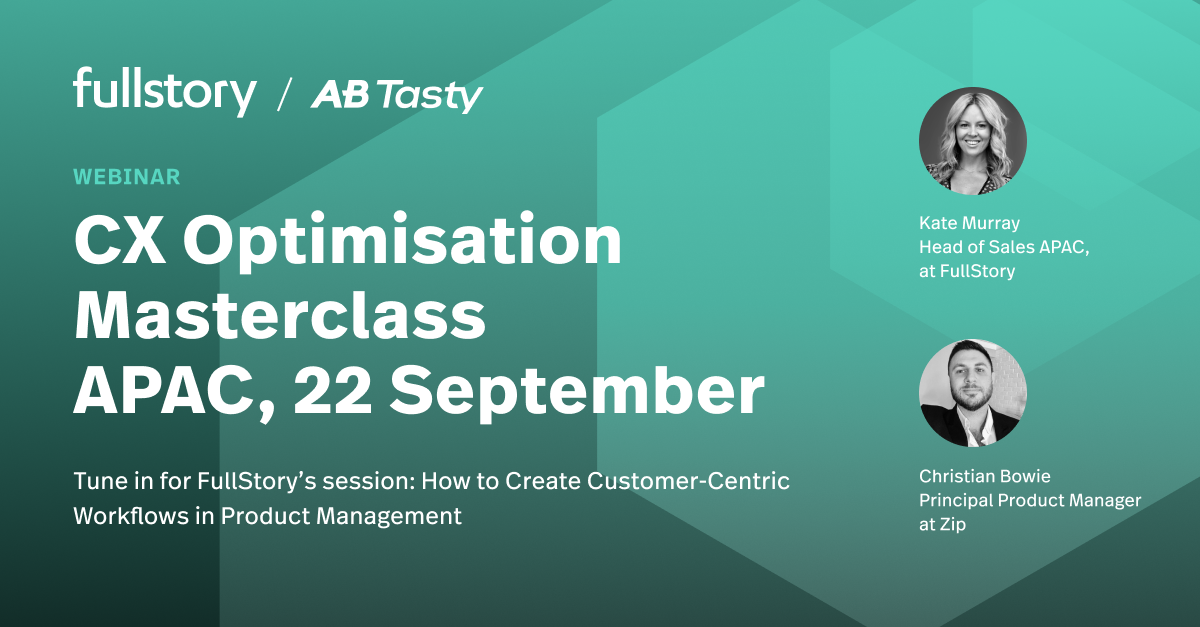 fullstory / AB Tasty

WEBINAR

CX Optimisation Masterclass APAC, 22 September

Tune in for FullStory's session: How to Create Customer-Centric Workflows in Product Management

Kate Murray
Head of Sales APAC, at FullStory

Christian Bowie
Principal Product Manager at Zip